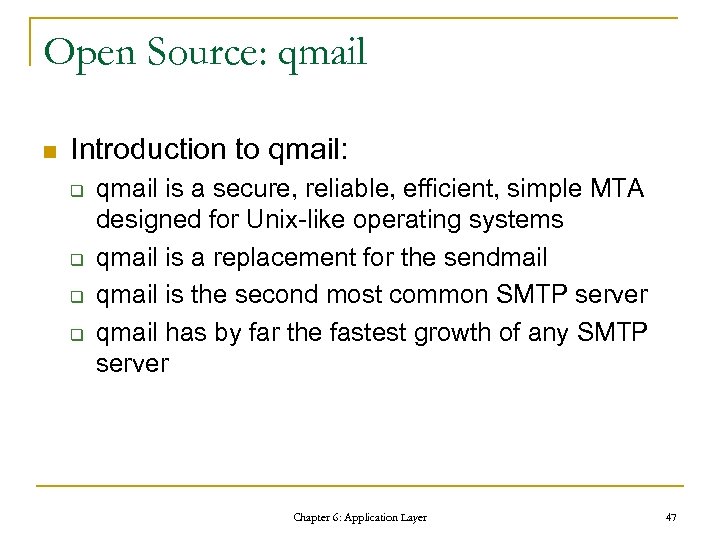 Open Source: qmail

Introduction to qmail:

qmail is a secure, reliable, efficient, simple MTA designed for Unix-like operating systems

qmail is a replacement for the sendmail

qmail is the second most common SMTP server

qmail has by far the fastest growth of any SMTP server

Chapter 6: Application Layer

47